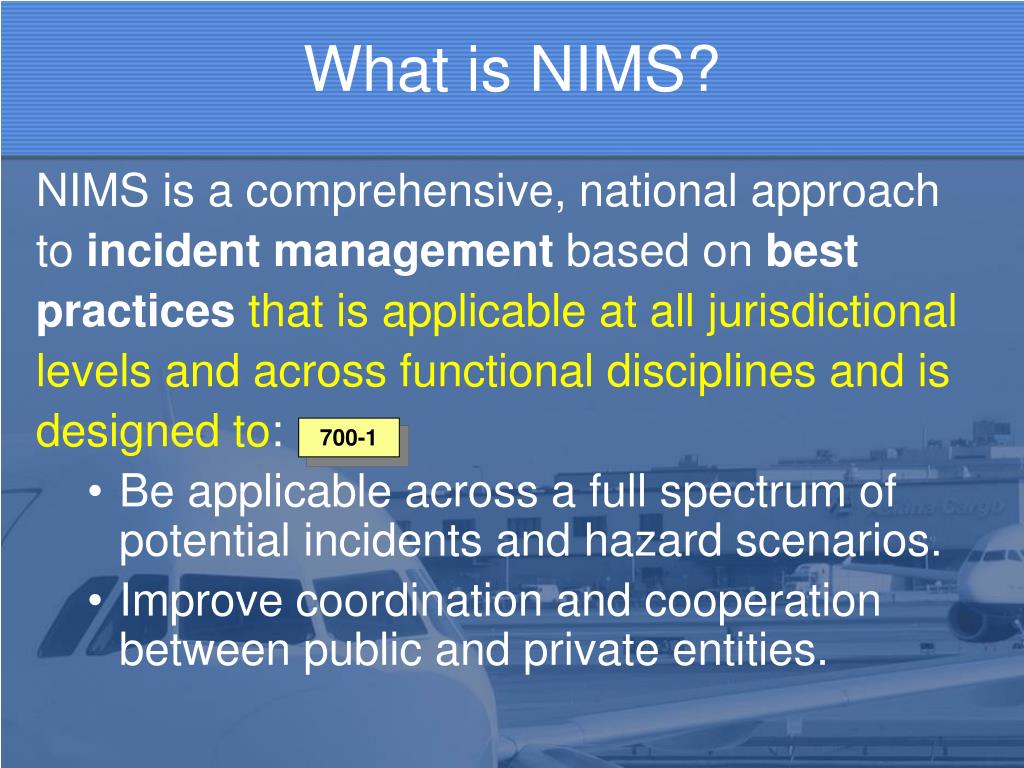 What is NIMS?

NIMS is a comprehensive, national approach to incident management based on best practices that is applicable at all jurisdictional levels and across functional disciplines and is designed to: 700-1

• Be applicable across a full spectrum of potential incidents and hazard scenarios.
• Improve coordination and cooperation between public and private entities.